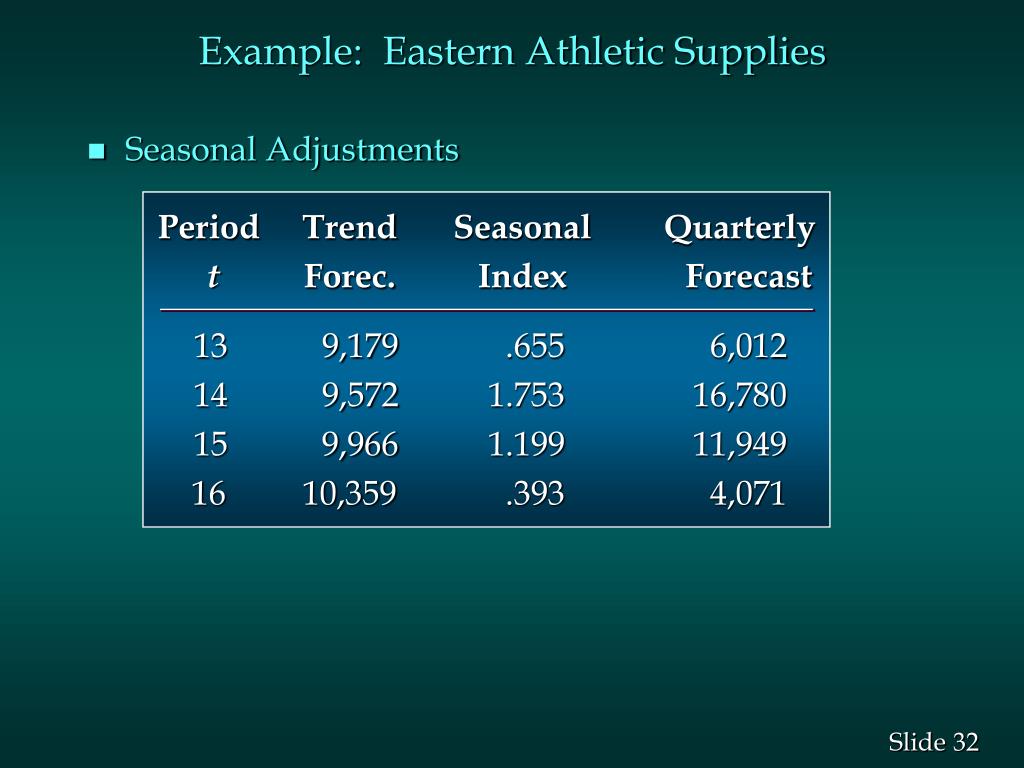 Example: Eastern Athletic Supplies

Seasonal Adjustments

| Period $t$ | Trend Forec. | Seasonal Index | Quarterly Forecast |
|---|---|---|---|
| 13 | 9,179 | .655 | 6,012 |
| 14 | 9,572 | 1.753 | 16,780 |
| 15 | 9,966 | 1.199 | 11,949 |
| 16 | 10,359 | .393 | 4,071 |

Slide 32